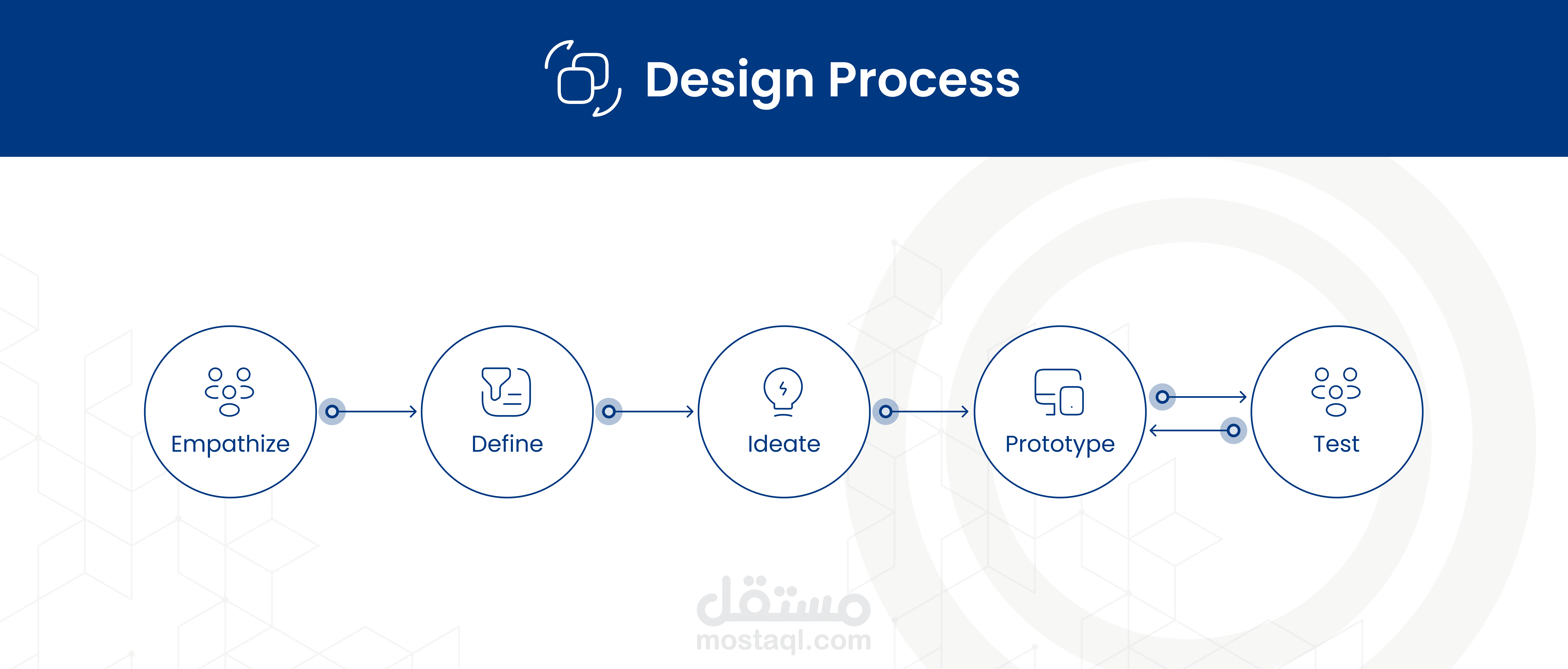 Design Process

Empathize

Define

Ideate

Prototype

Test

مستقل
mostaql.com